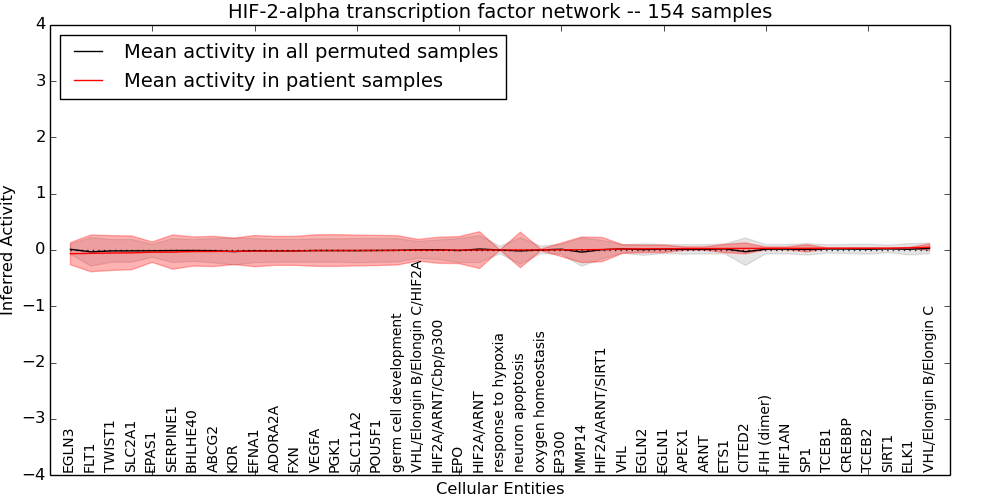 HIF-2-alpha transcription factor network -- 154 samples

Mean activity in all permuted samples
Mean activity in patient samples

Inferred Activity

4
3
2
1
0
−1
−2
−3
−4

EGLN3
FLT1
TWIST1
SLC2A1
EPAS1
SERPINE1
BHLHE40
ABCG2
KDR
EFNA1
ADORA2A
FXN
VEGFA
PGK1
SLC11A2
POU5F1
germ cell development
VHL/Elongin B/Elongin C/HIF2A
HIF2A/ARNT/Cbp/p300
EPO
HIF2A/ARNT
response to hypoxia
neuron apoptosis
oxygen homeostasis
EP300
MMP14
HIF2A/ARNT/SIRT1
VHL
EGLN2
EGLN1
APEX1
ARNT
ETS1
CITED2
FIH (dimer)
HIF1AN
SP1
TCEB1
CREBBP
TCEB2
SIRT1
ELK1
VHL/Elongin B/Elongin C

Cellular Entities